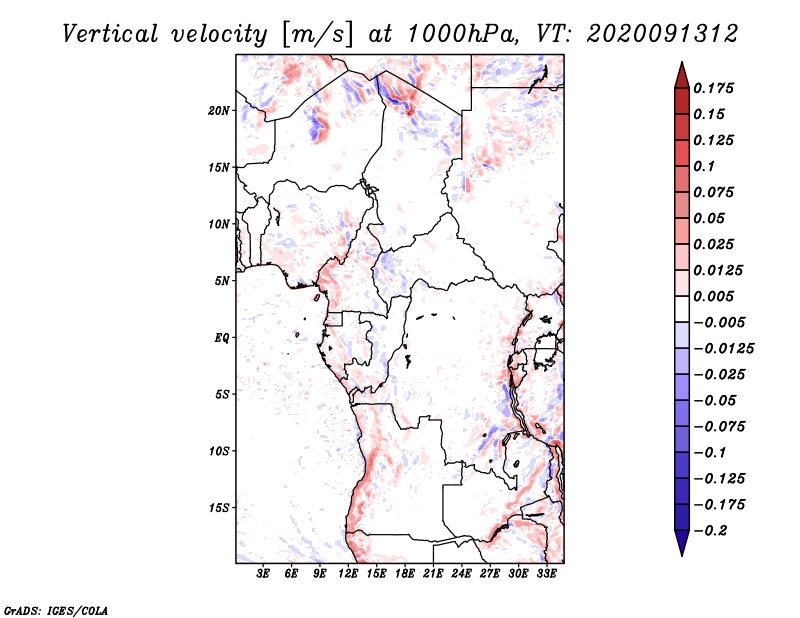 Vertical velocity [m/s] at 1000hPa, VT: 2020091312

20N
15N
10N
5N
EQ
5S
10S
15S

3E 6E 9E 12E 15E 18E 21E 24E 27E 30E 33E

0.175
0.15
0.125
0.1
0.075
0.05
0.025
0.0125
0.005
−0.005
−0.0125
−0.025
−0.05
−0.075
−0.1
−0.125
−0.175
−0.2

GrADS: IGES/COLA